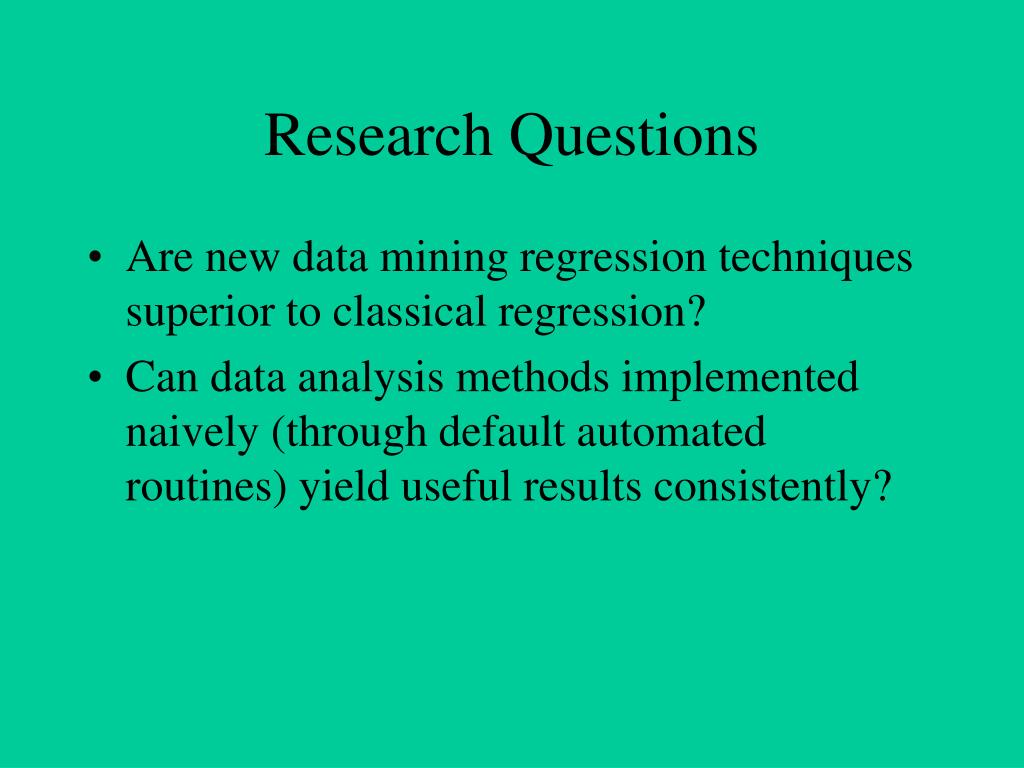 Research Questions

• Are new data mining regression techniques superior to classical regression?
• Can data analysis methods implemented naively (through default automated routines) yield useful results consistently?